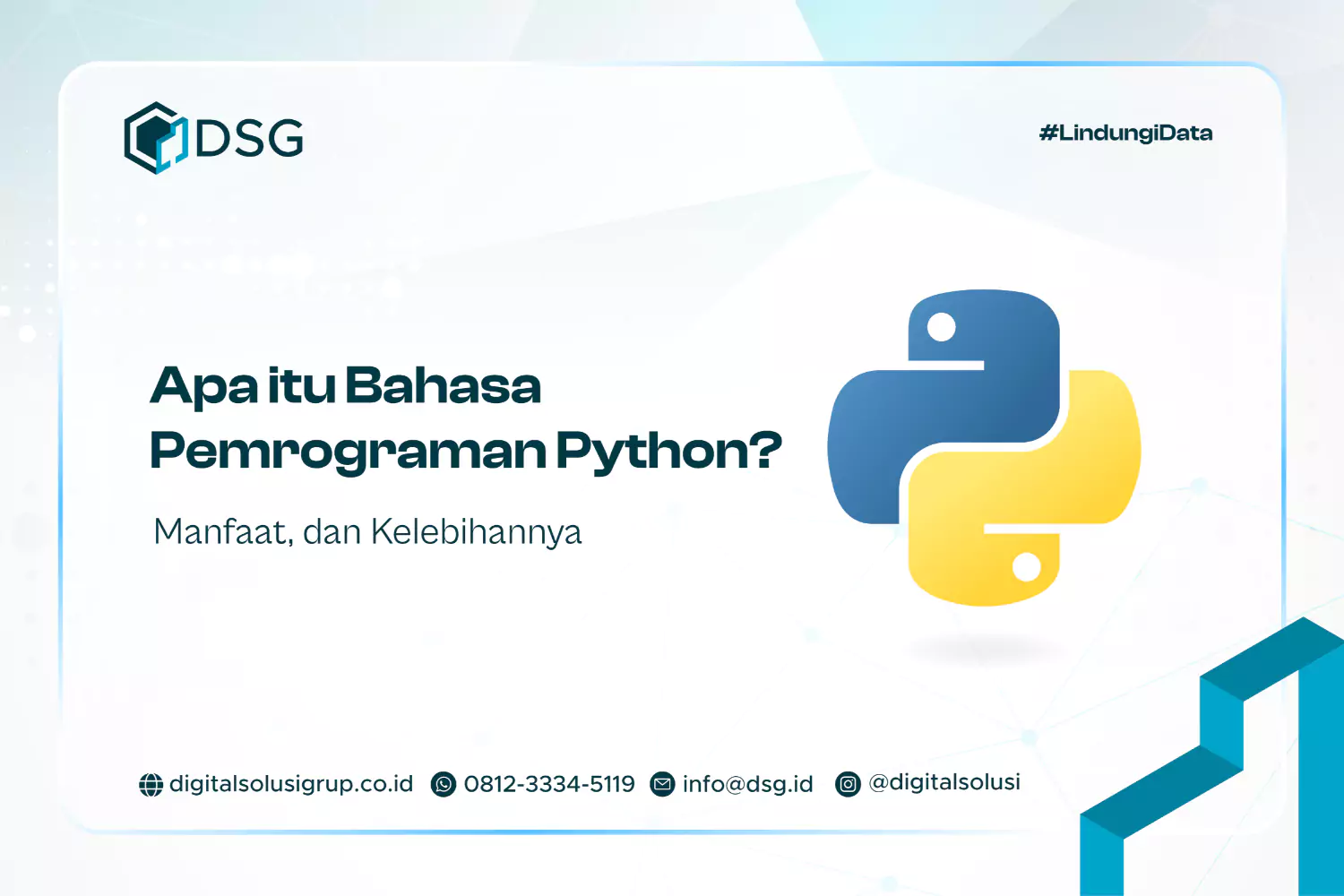 DSG

#LindungiData

Apa itu Bahasa Pemrograman Python?

Manfaat, dan Kelebihannya

digitalsolusigrup.co.id 0812-3334-5119 info@dsg.id @digitalsolusi